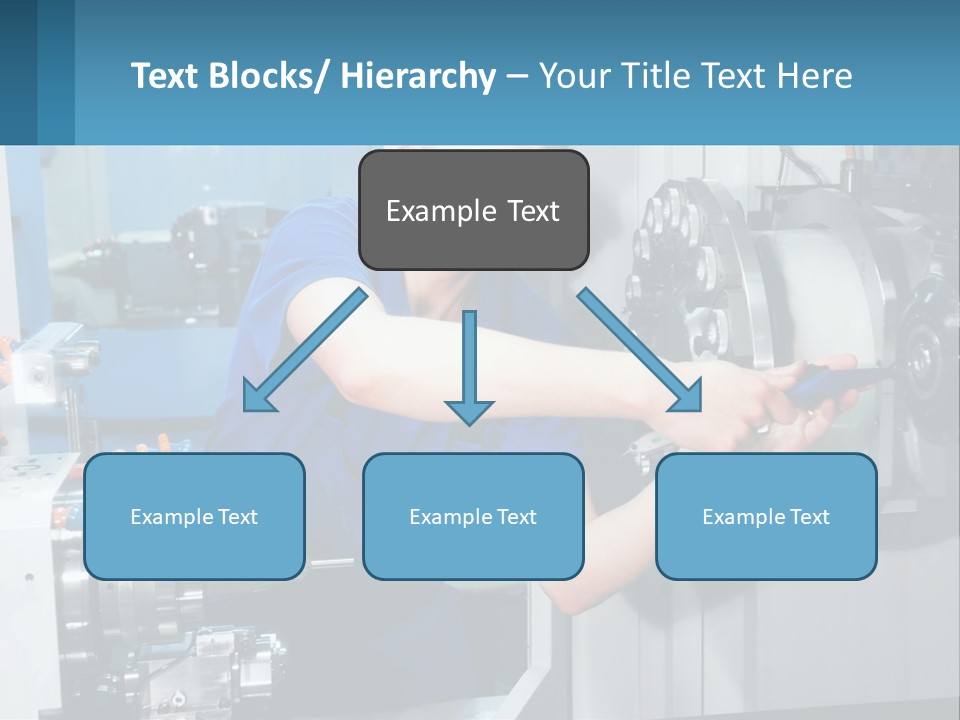 Text Blocks/ Hierarchy – Your Title Text Here

Example Text

Example Text

Example Text

Example Text